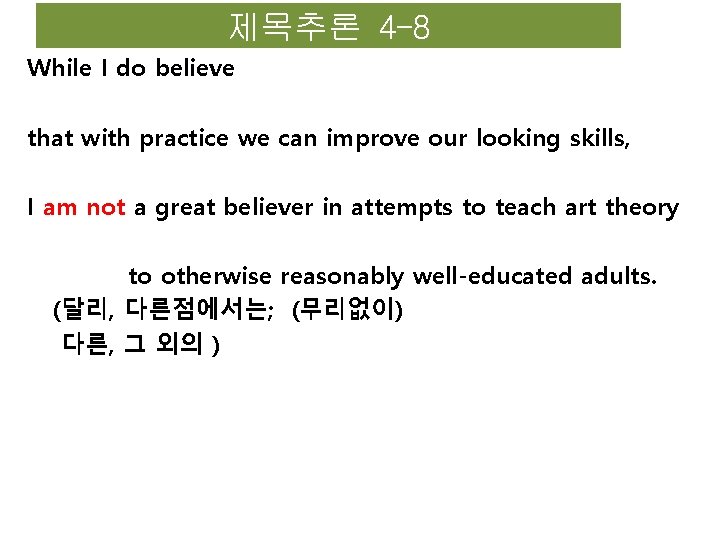 제목추론 4-8

While I do believe

that with practice we can improve our looking skills,

I am not a great believer in attempts to teach art theory

to otherwise reasonably well-educated adults.
(달리, 다른점에서는; (무리없이)
다른, 그 외의 )